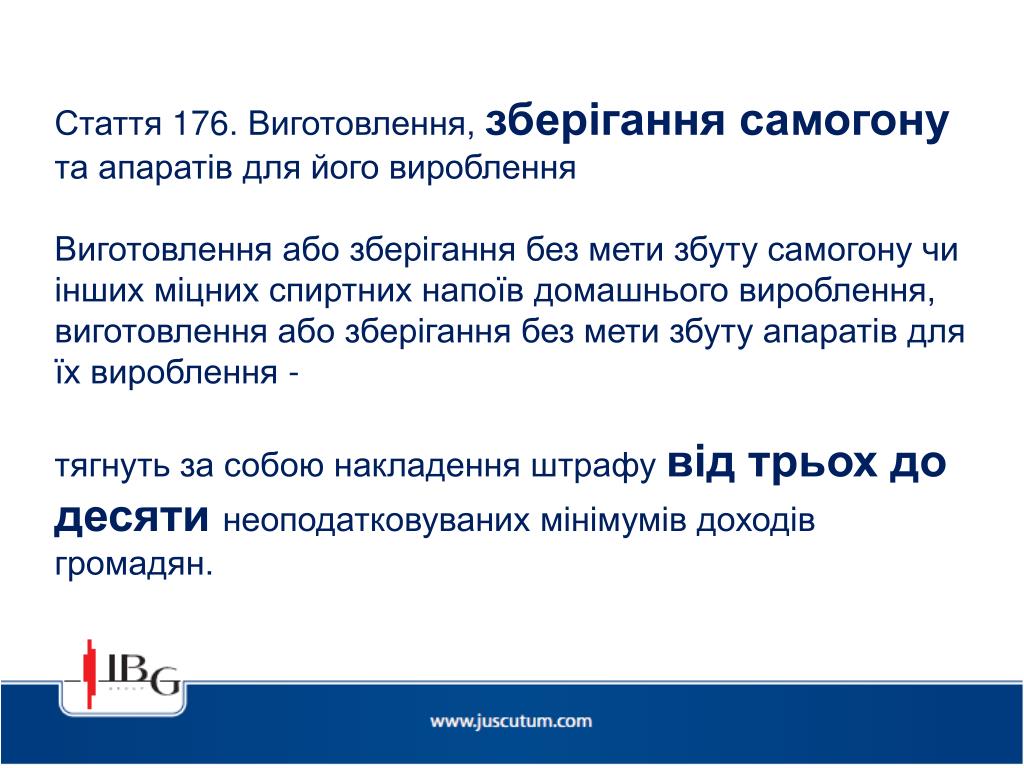 Стаття 176. Виготовлення, зберігання самогону та апаратів для його вироблення

Виготовлення або зберігання без мети збуту самогону чи інших міцних спиртних напоїв домашнього вироблення, виготовлення або зберігання без мети збуту апаратів для їх вироблення -

тягнуть за собою накладення штрафу від трьох до десяти неоподатковуваних мінімумів доходів громадян.

IBG
GROUP

www.juscutum.com